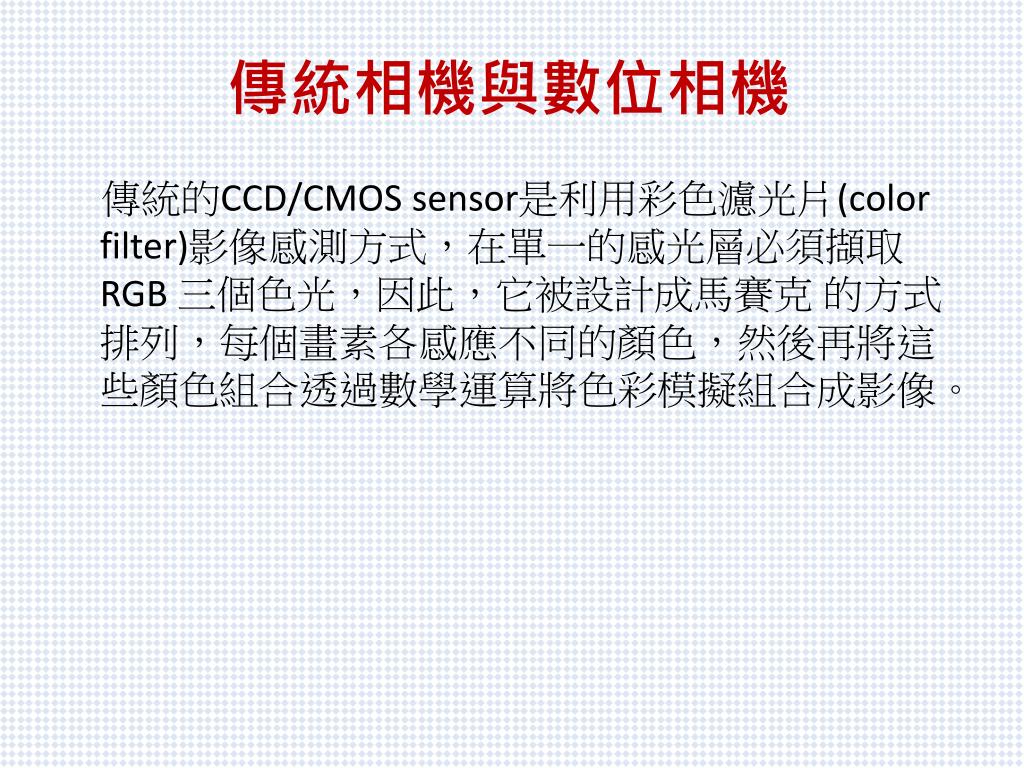 傳統相機與數位相機

傳統的CCD/CMOS sensor是利用彩色濾光片(color filter)影像感測方式，在單一的感光層必須擷取RGB 三個色光，因此，它被設計成馬賽克 的方式排列，每個畫素各感應不同的顏色，然後再將這些顏色組合透過數學運算將色彩模擬組合成影像。